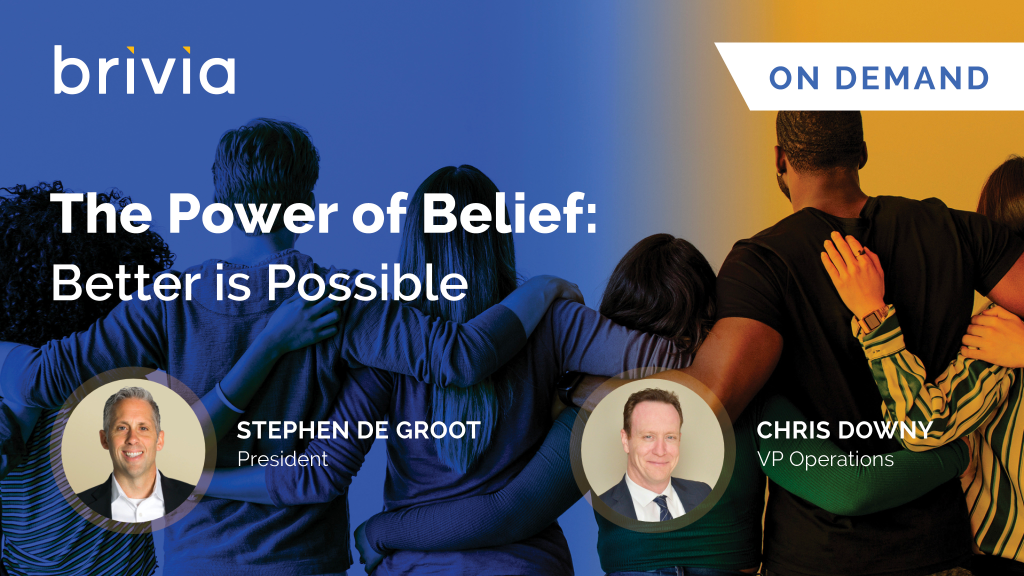 brivia

ON DEMAND

The Power of Belief:
Better is Possible

STEPHEN DE GROOT
President

CHRIS DOWNY
VP Operations